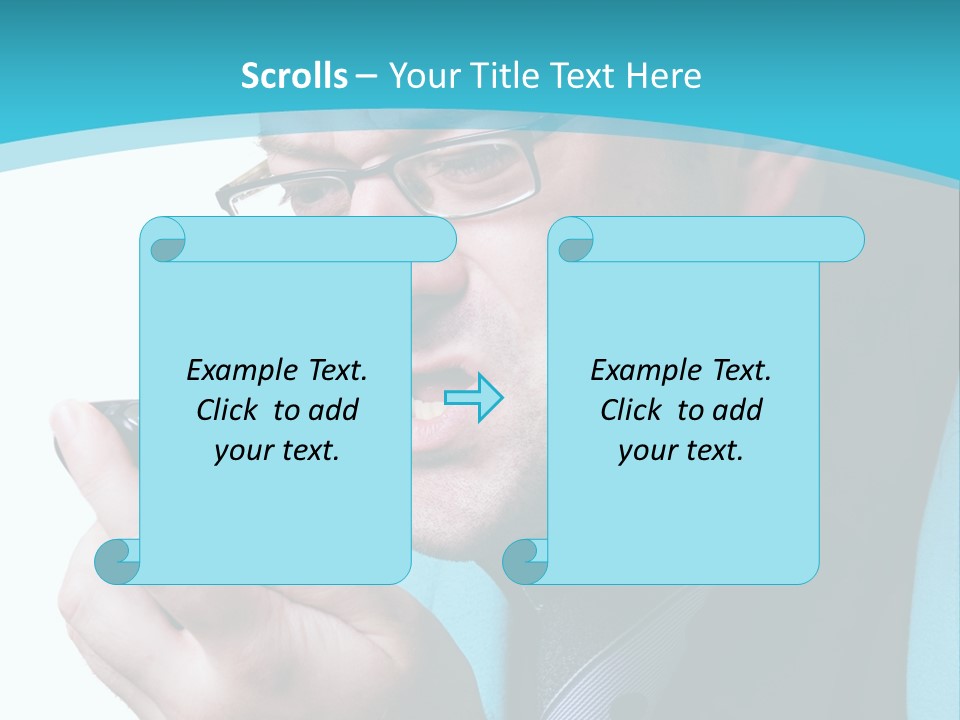 Scrolls – Your Title Text Here

Example Text. Click to add your text.

Example Text. Click to add your text.